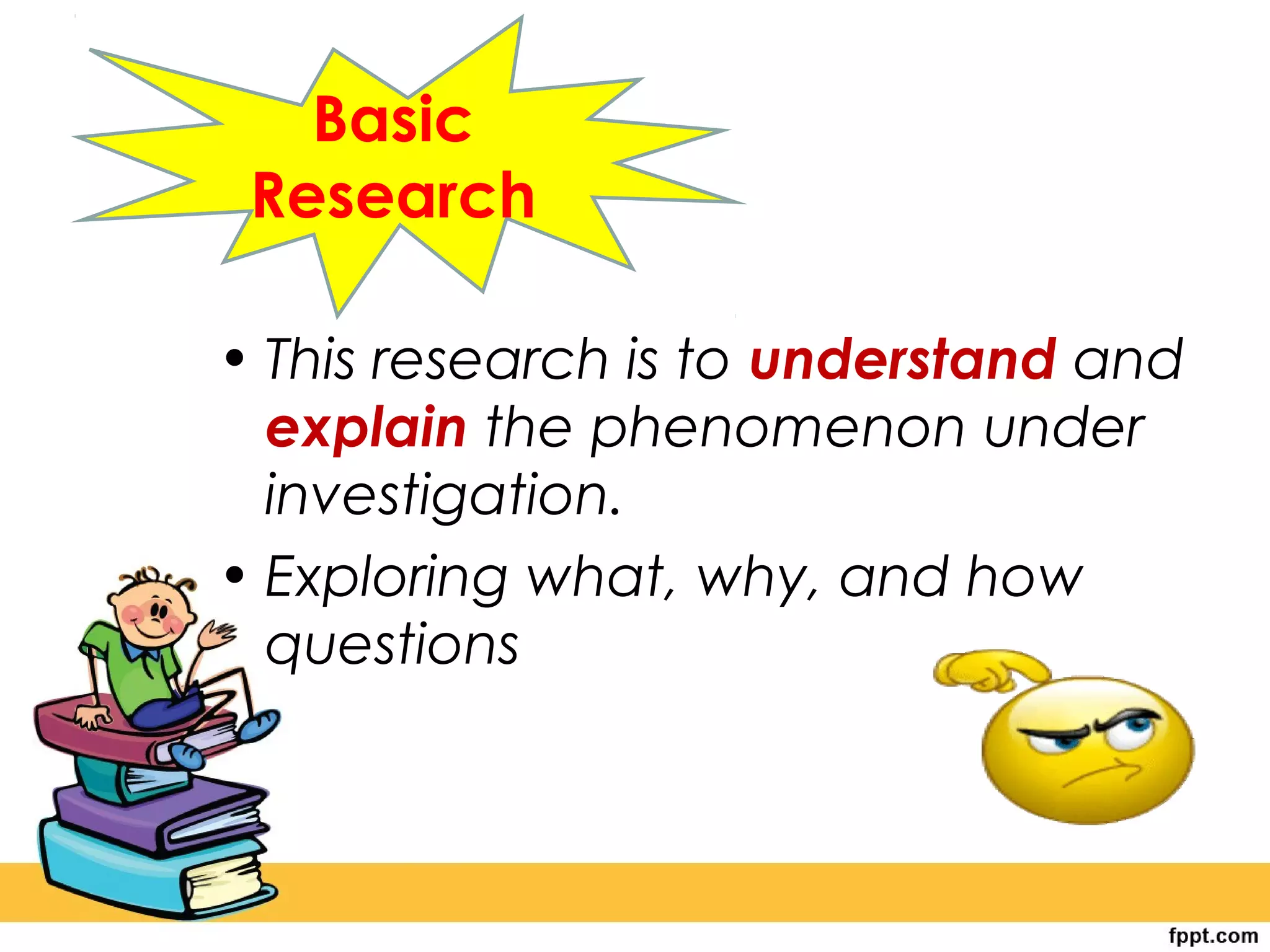 Basic Research

• This research is to understand and explain the phenomenon under investigation.

• Exploring what, why, and how questions

fppt.com